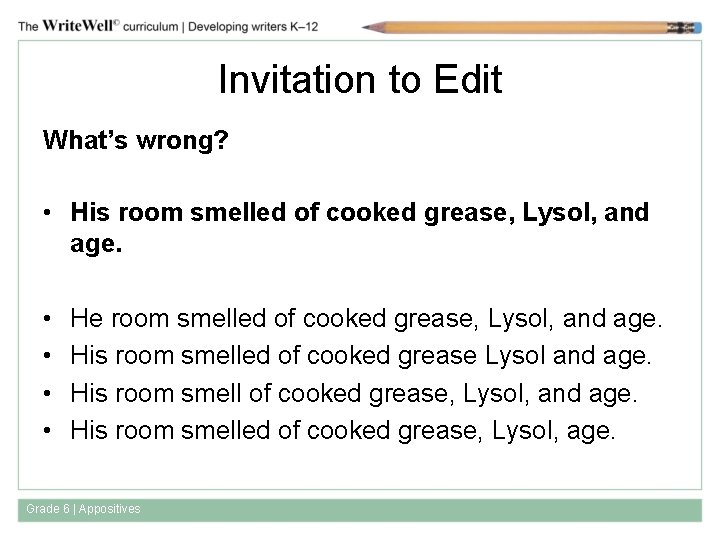 The WriteWell© curriculum | Developing writers K–12

Invitation to Edit

What's wrong?

• His room smelled of cooked grease, Lysol, and age.

• He room smelled of cooked grease, Lysol, and age.
• His room smelled of cooked grease Lysol and age.
• His room smell of cooked grease, Lysol, and age.
• His room smelled of cooked grease, Lysol, age.

Grade 6 | Appositives